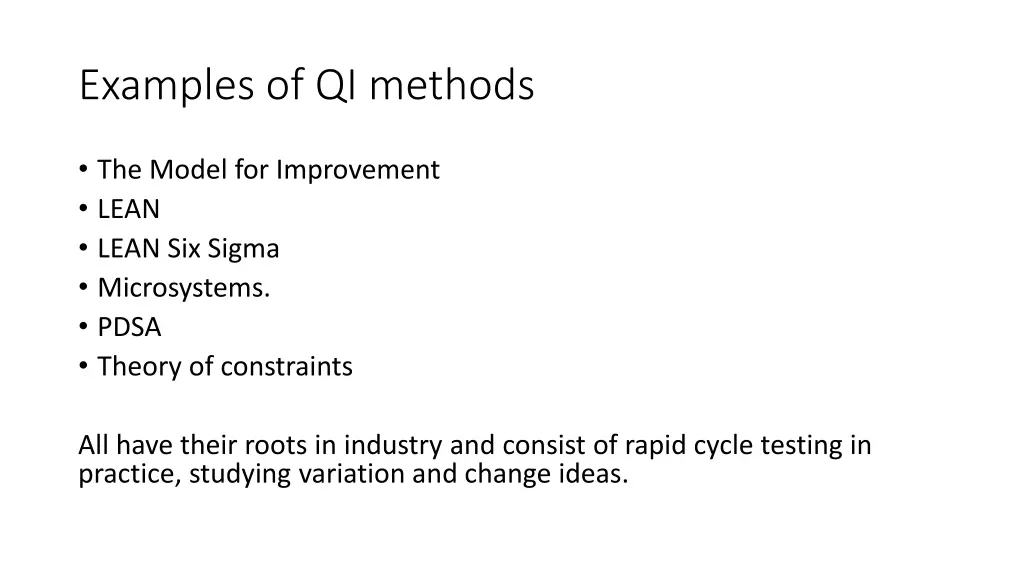 Examples of QI methods

• The Model for Improvement
• LEAN
• LEAN Six Sigma
• Microsystems.
• PDSA
• Theory of constraints

All have their roots in industry and consist of rapid cycle testing in practice, studying variation and change ideas.